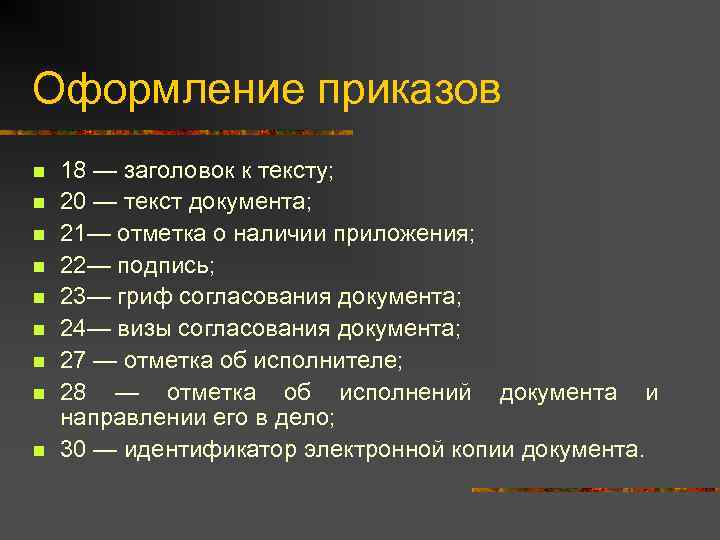 Оформление приказов

- 18 — заголовок к тексту;
- 20 — текст документа;
- 21— отметка о наличии приложения;
- 22— подпись;
- 23— гриф согласования документа;
- 24— визы согласования документа;
- 27 — отметка об исполнителе;
- 28 — отметка об исполнений документа и направлении его в дело;
- 30 — идентификатор электронной копии документа.